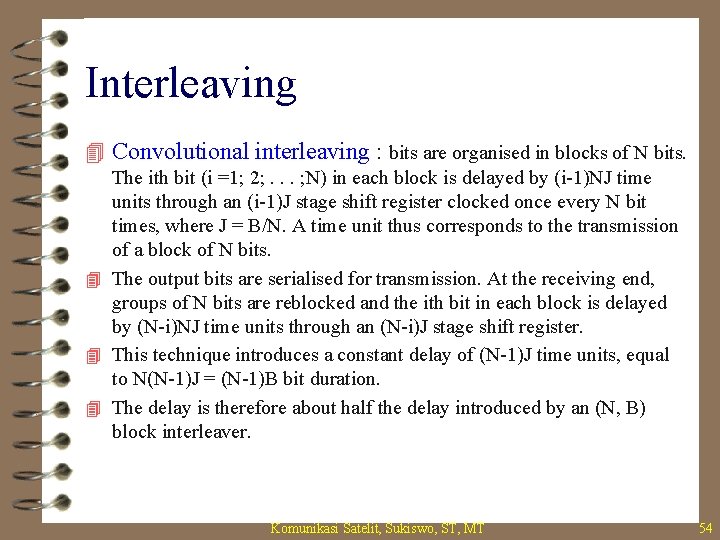 Interleaving

Convolutional interleaving : bits are organised in blocks of N bits. The ith bit (i =1; 2; . . . ;N) in each block is delayed by (i-1)NJ time units through an (i-1)J stage shift register clocked once every N bit times, where J = B/N. A time unit thus corresponds to the transmission of a block of N bits.

The output bits are serialised for transmission. At the receiving end, groups of N bits are reblocked and the ith bit in each block is delayed by (N-i)NJ time units through an (N-i)J stage shift register.

This technique introduces a constant delay of (N-1)J time units, equal to N(N-1)J = (N-1)B bit duration.

The delay is therefore about half the delay introduced by an (N, B) block interleaver.

Komunikasi Satelit, Sukiswo, ST, MT

54